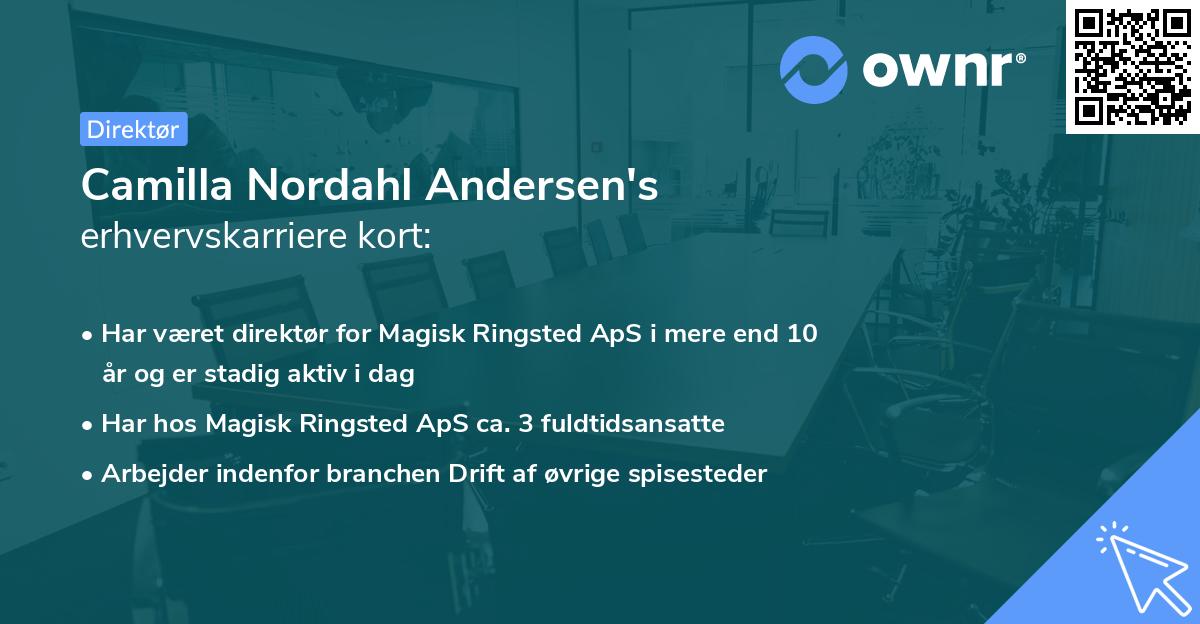 ownr®

Direktør

Camilla Nordahl Andersen's
erhvervskarriere kort:

• Har været direktør for Magisk Ringsted ApS i mere end 10 år og er stadig aktiv i dag

• Har hos Magisk Ringsted ApS ca. 3 fuldtidsansatte

• Arbejder indenfor branchen Drift af øvrige spisesteder